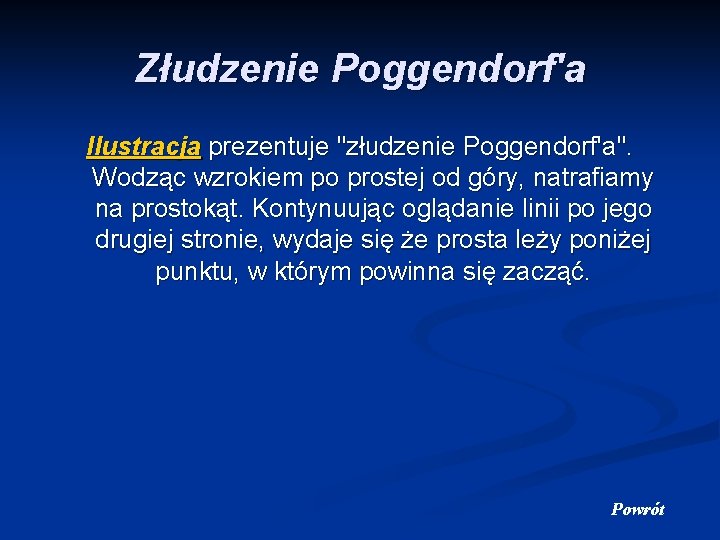 Złudzenie Poggendorf'a

Ilustracja prezentuje "złudzenie Poggendorf'a". Wodząc wzrokiem po prostej od góry, natrafiamy na prostokąt. Kontynuując oglądanie linii po jego drugiej stronie, wydaje się że prosta leży poniżej punktu, w którym powinna się zacząć.

Powrót